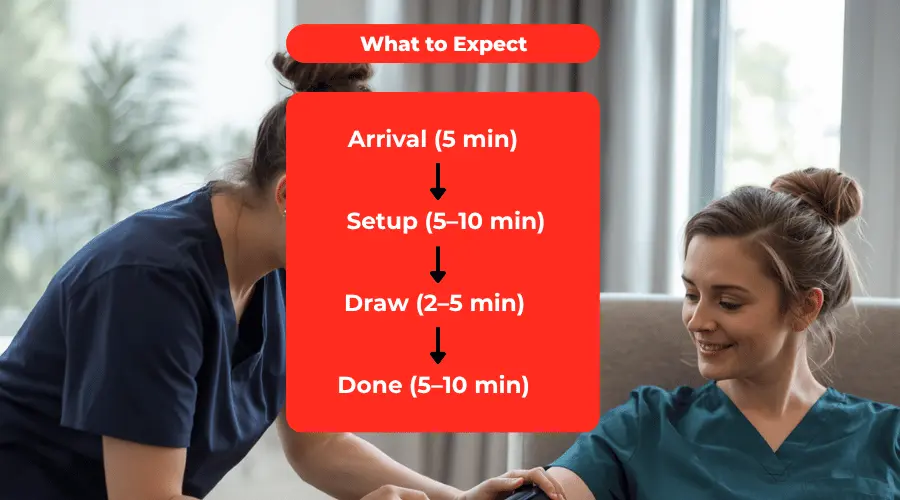 What to Expect

Arrival (5 min)

Setup (5–10 min)

Draw (2–5 min)

Done (5–10 min)